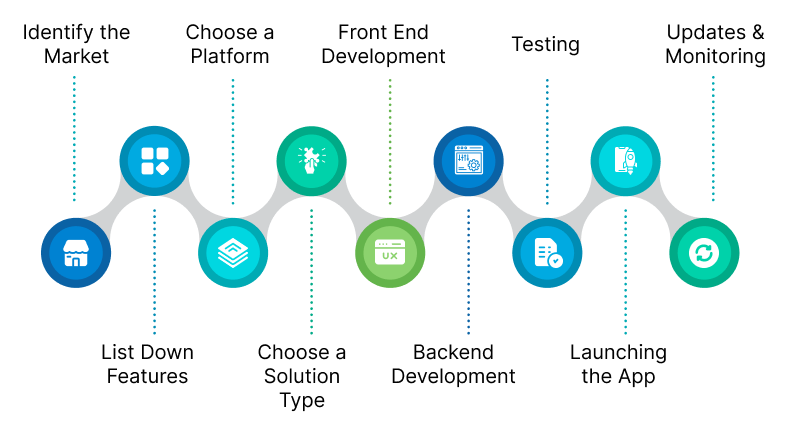 Identify the Market

Choose a Platform

Front End Development

Testing

Updates & Monitoring

UX

List Down Features

Choose a Solution Type

Backend Development

Launching the App